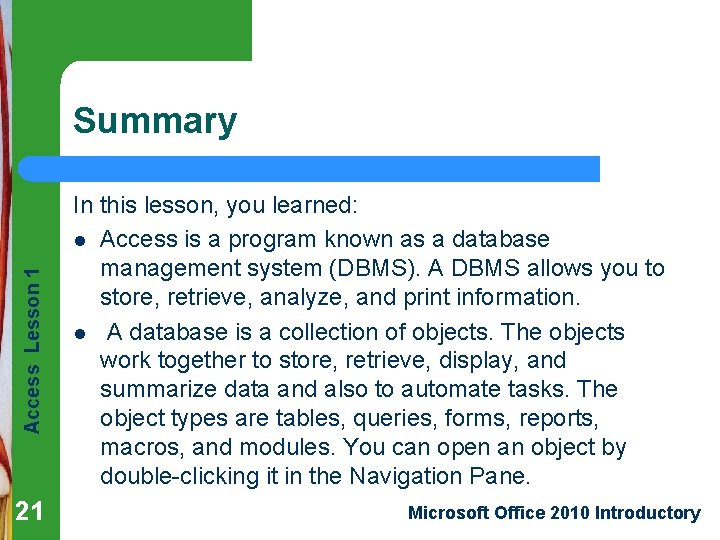 Summary

In this lesson, you learned:

- Access is a program known as a database management system (DBMS). A DBMS allows you to store, retrieve, analyze, and print information.
- A database is a collection of objects. The objects work together to store, retrieve, display, and summarize data and also to automate tasks. The object types are tables, queries, forms, reports, macros, and modules. You can open an object by double-clicking it in the Navigation Pane.

Access Lesson 1

21

Microsoft Office 2010 Introductory